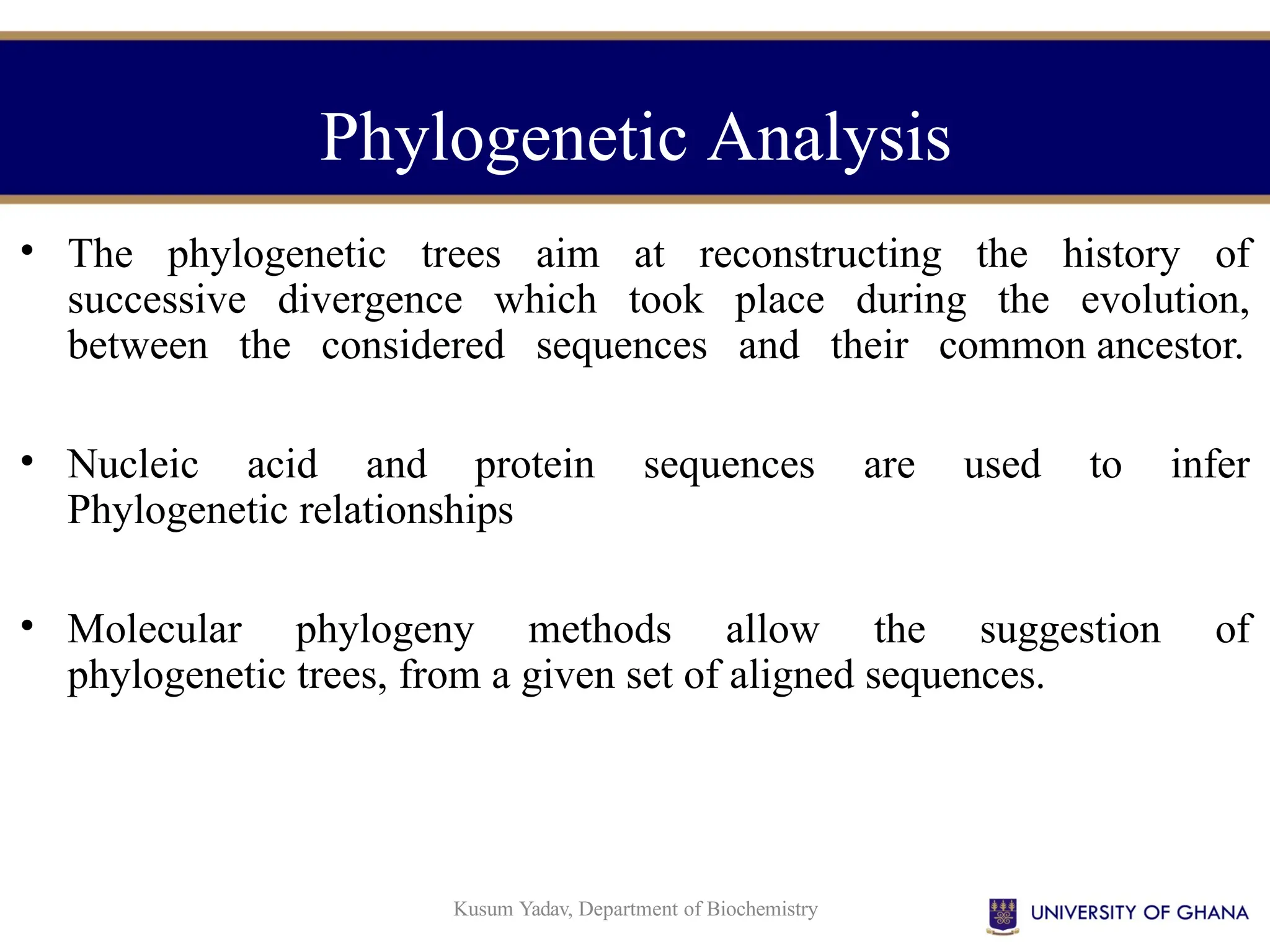 Phylogenetic Analysis

• The phylogenetic trees aim at reconstructing the history of successive divergence which took place during the evolution, between the considered sequences and their common ancestor.

• Nucleic acid and protein sequences are used to infer Phylogenetic relationships

• Molecular phylogeny methods allow the suggestion of phylogenetic trees, from a given set of aligned sequences.

Kusum Yadav, Department of Biochemistry

UNIVERSITY OF GHANA